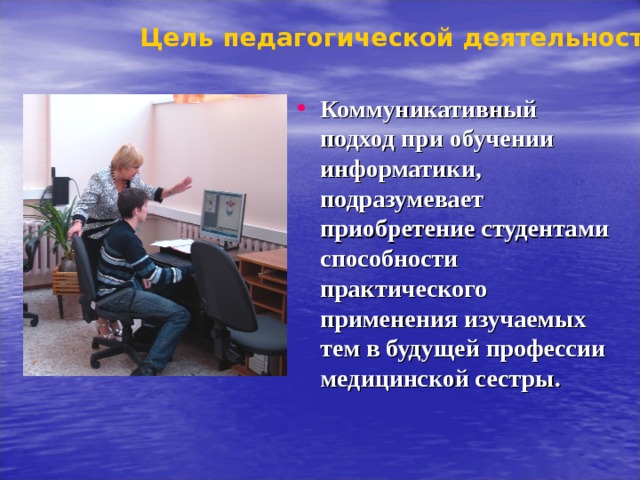 Цель педагогической деятельност

• Коммуникативный подход при обучении информатики, подразумевает приобретение студентами способности практического применения изучаемых тем в будущей профессии медицинской сестры.